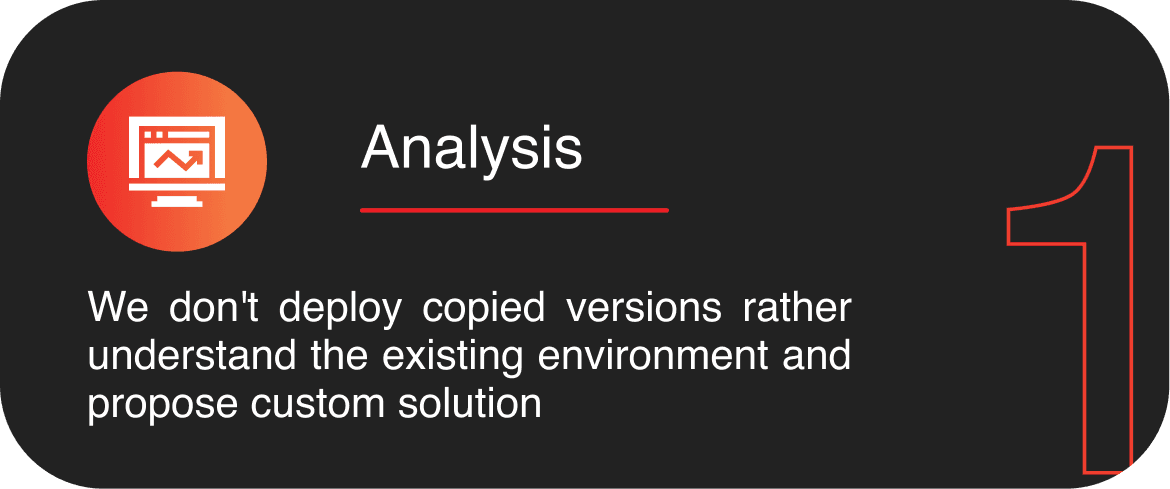 Analysis

1

We don't deploy copied versions rather understand the existing environment and propose custom solution